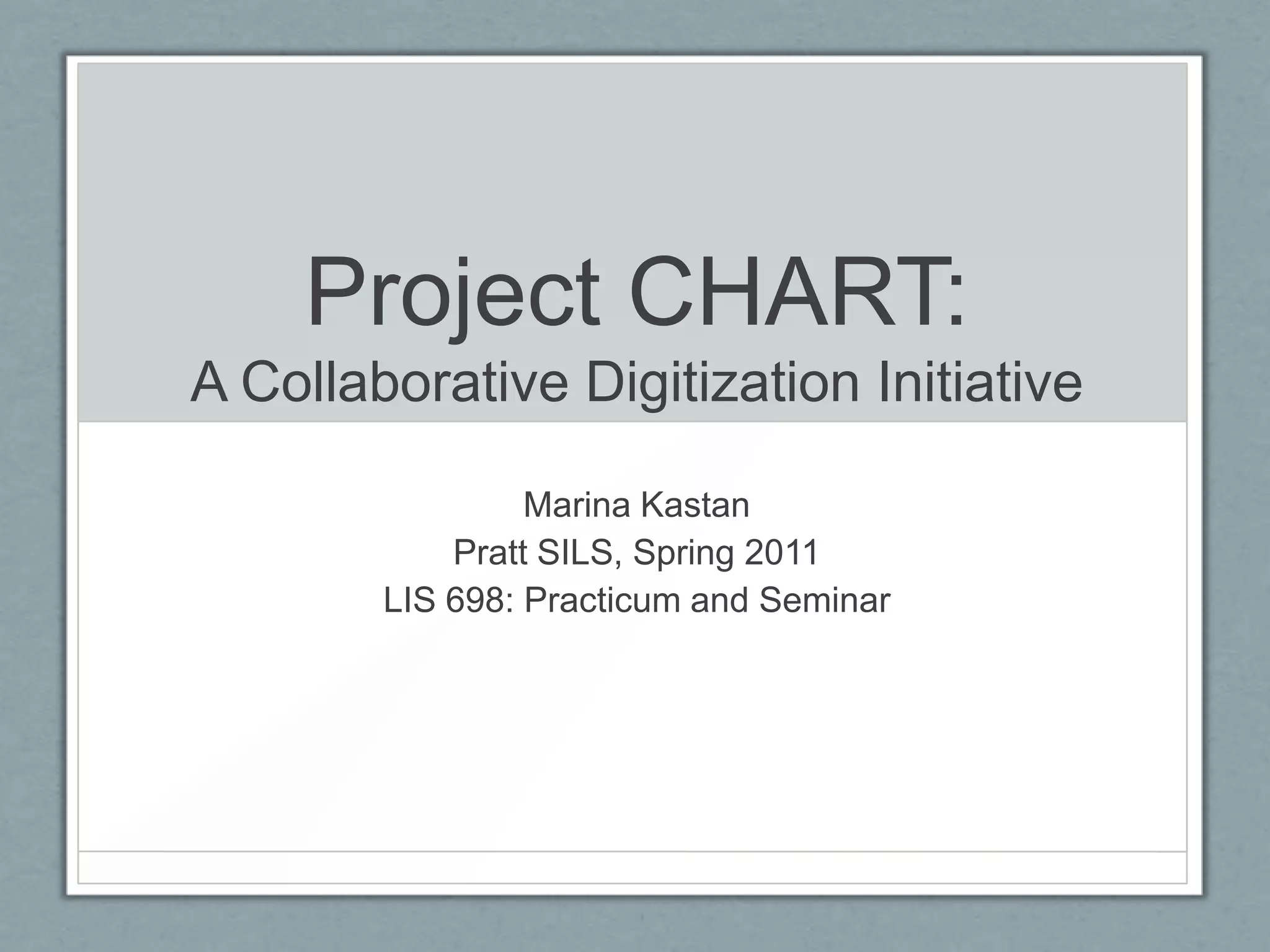 Project CHART:
A Collaborative Digitization Initiative

Marina Kastan
Pratt SILS, Spring 2011
LIS 698: Practicum and Seminar